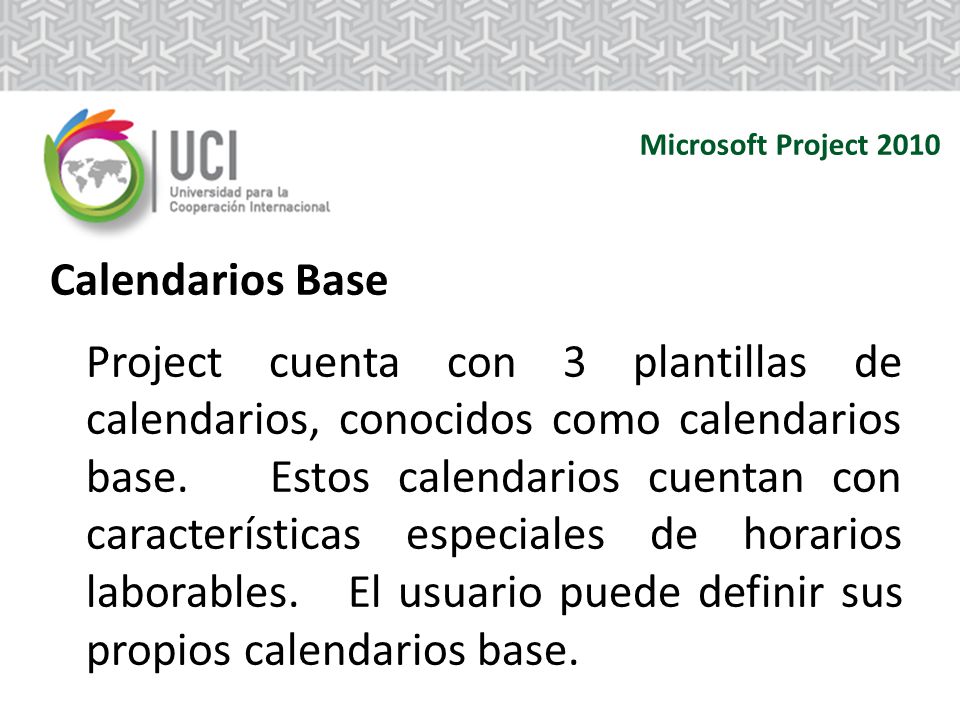 UCI
Universidad para la Cooperación Internacional

Microsoft Project 2010

Calendarios Base

Project cuenta con 3 plantillas de calendarios, conocidos como calendarios base. Estos calendarios cuentan con características especiales de horarios laborables. El usuario puede definir sus propios calendarios base.